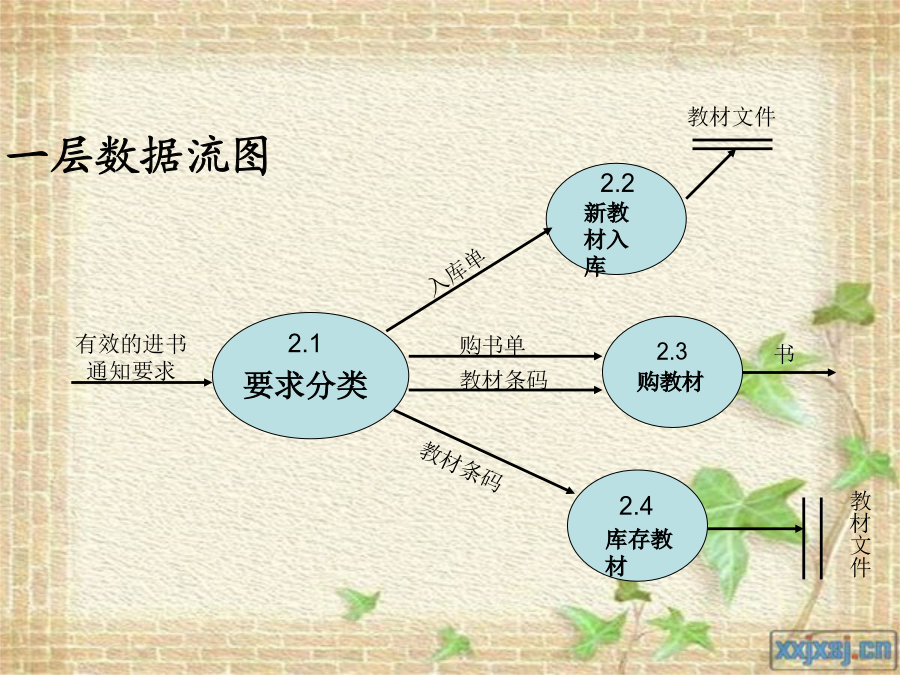 一层数据流图

教材文件

2.2
新教材入库

入库单

有效的进书通知要求

2.1
要求分类

购书单

教材条码

2.3
购教材

书

教材条码

2.4
库存教材

教材文件

xxjxsj.cn